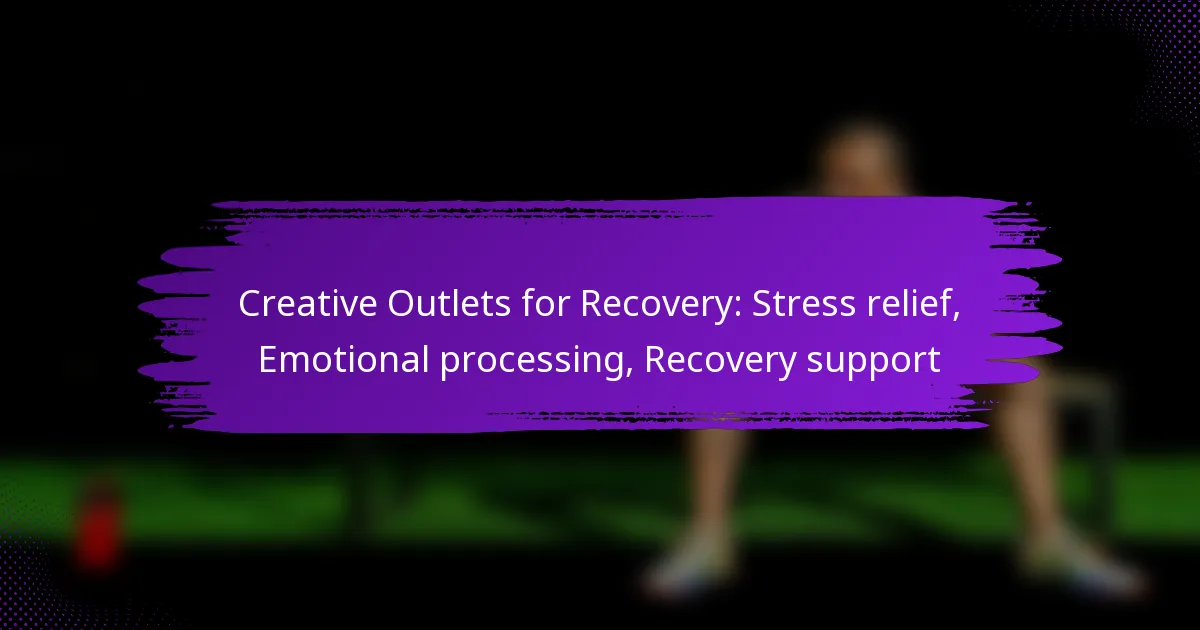 Creative Outlets for Recovery: Stress relief, Emotional processing, Recovery support